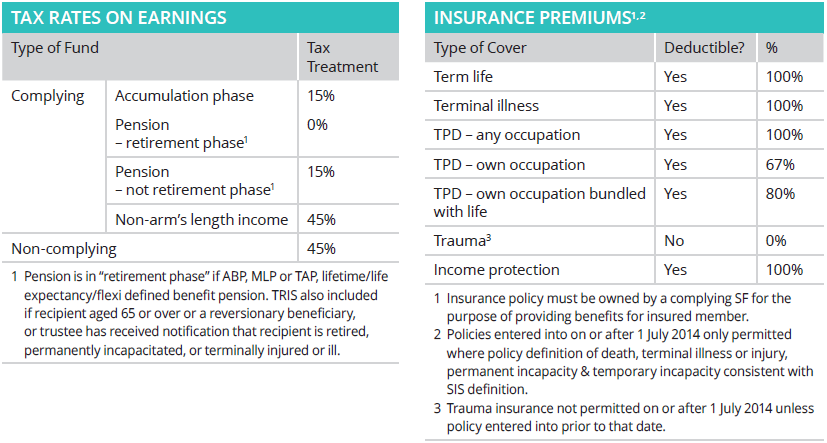 TAX RATES ON EARNINGS

| Type of Fund | | Tax Treatment |
|---|---|---|
| Complying | Accumulation phase | 15% |
| | Pension – retirement phase$^1$ | 0% |
| | Pension – not retirement phase$^1$ | 15% |
| | Non-arm's length income | 45% |
| Non-complying | | 45% |

1 Pension is in "retirement phase" if ABP, MLP or TAP, lifetime/life expectancy/flexi defined benefit pension. TRIS also included if recipient aged 65 or over or a reversionary beneficiary, or trustee has received notification that recipient is retired, permanently incapacitated, or terminally injured or ill.

INSURANCE PREMIUMS$^{1,2}$

| Type of Cover | Deductible? | % |
|---|---|---|
| Term life | Yes | 100% |
| Terminal illness | Yes | 100% |
| TPD – any occupation | Yes | 100% |
| TPD – own occupation | Yes | 67% |
| TPD – own occupation bundled with life | Yes | 80% |
| Trauma$^3$ | No | 0% |
| Income protection | Yes | 100% |

1 Insurance policy must be owned by a complying SF for the purpose of providing benefits for insured member.
2 Policies entered into on or after 1 July 2014 only permitted where policy definition of death, terminal illness or injury, permanent incapacity & temporary incapacity consistent with SIS definition.
3 Trauma insurance not permitted on or after 1 July 2014 unless policy entered into prior to that date.